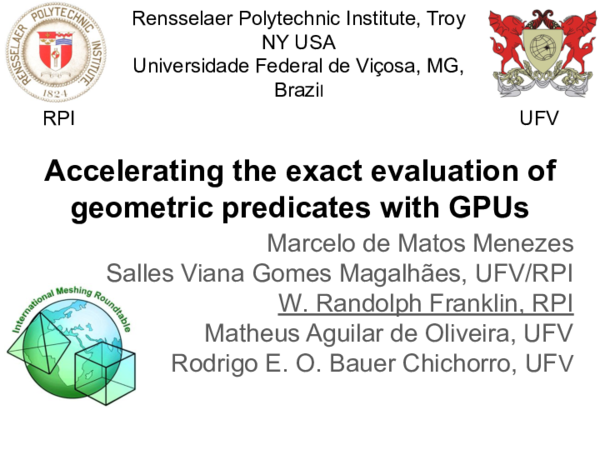 RENSSELAER POLYTECHNIC INSTITUTE 1824

Rensselaer Polytechnic Institute, Troy NY USA
Universidade Federal de Viçosa, MG, Brazil

RPI

UFV

Accelerating the exact evaluation of geometric predicates with GPUs

Marcelo de Matos Menezes
Salles Viana Gomes Magalhães, UFV/RPI
W. Randolph Franklin, RPI
Matheus Aguilar de Oliveira, UFV
Rodrigo E. O. Bauer Chichorro, UFV

International Meshing Roundtable